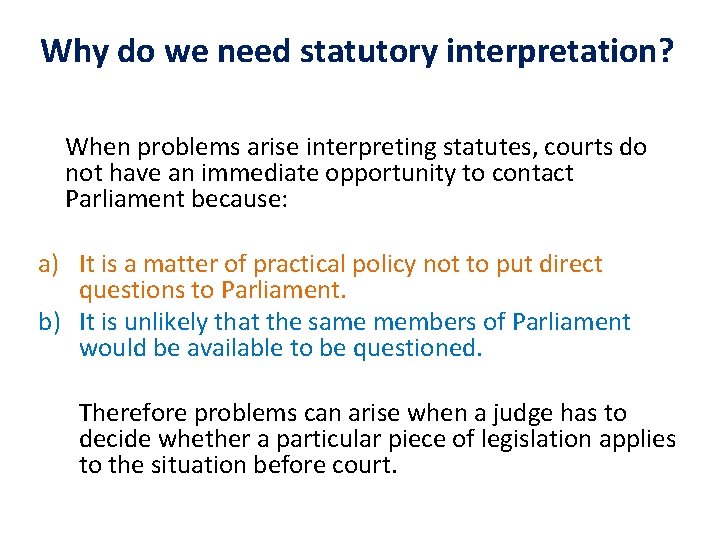 Why do we need statutory interpretation?

When problems arise interpreting statutes, courts do not have an immediate opportunity to contact Parliament because:

a) It is a matter of practical policy not to put direct questions to Parliament.
b) It is unlikely that the same members of Parliament would be available to be questioned.

Therefore problems can arise when a judge has to decide whether a particular piece of legislation applies to the situation before court.